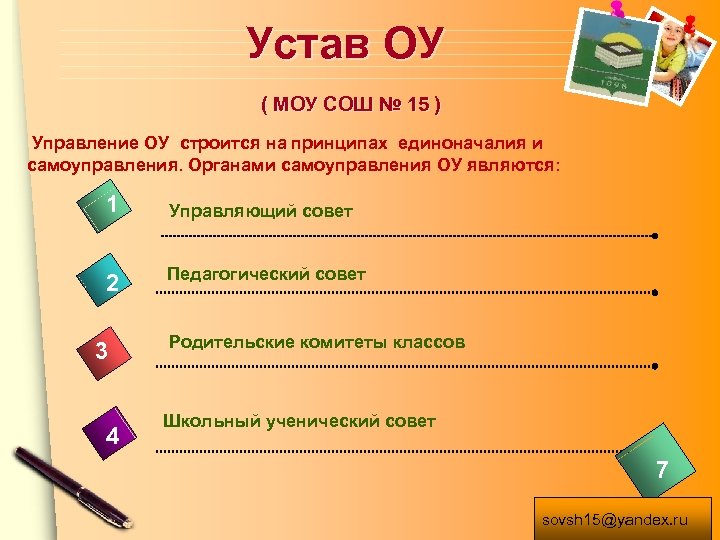 Устав ОУ

( МОУ СОШ № 15 )

Управление ОУ строится на принципах единоначалия и самоуправления. Органами самоуправления ОУ являются:

1

Управляющий совет

2

Педагогический совет

3

Родительские комитеты классов

4

Школьный ученический совет

7

sovsh15@yandex.ru